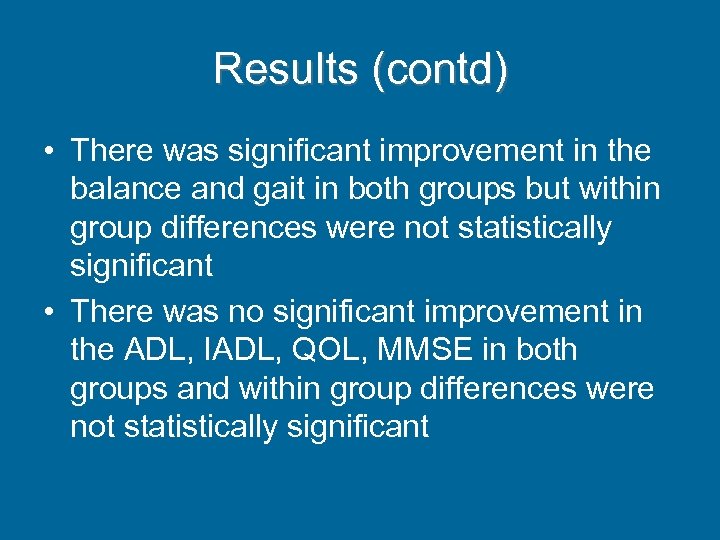 Results (contd)

• There was significant improvement in the balance and gait in both groups but within group differences were not statistically significant

• There was no significant improvement in the ADL, IADL, QOL, MMSE in both groups and within group differences were not statistically significant